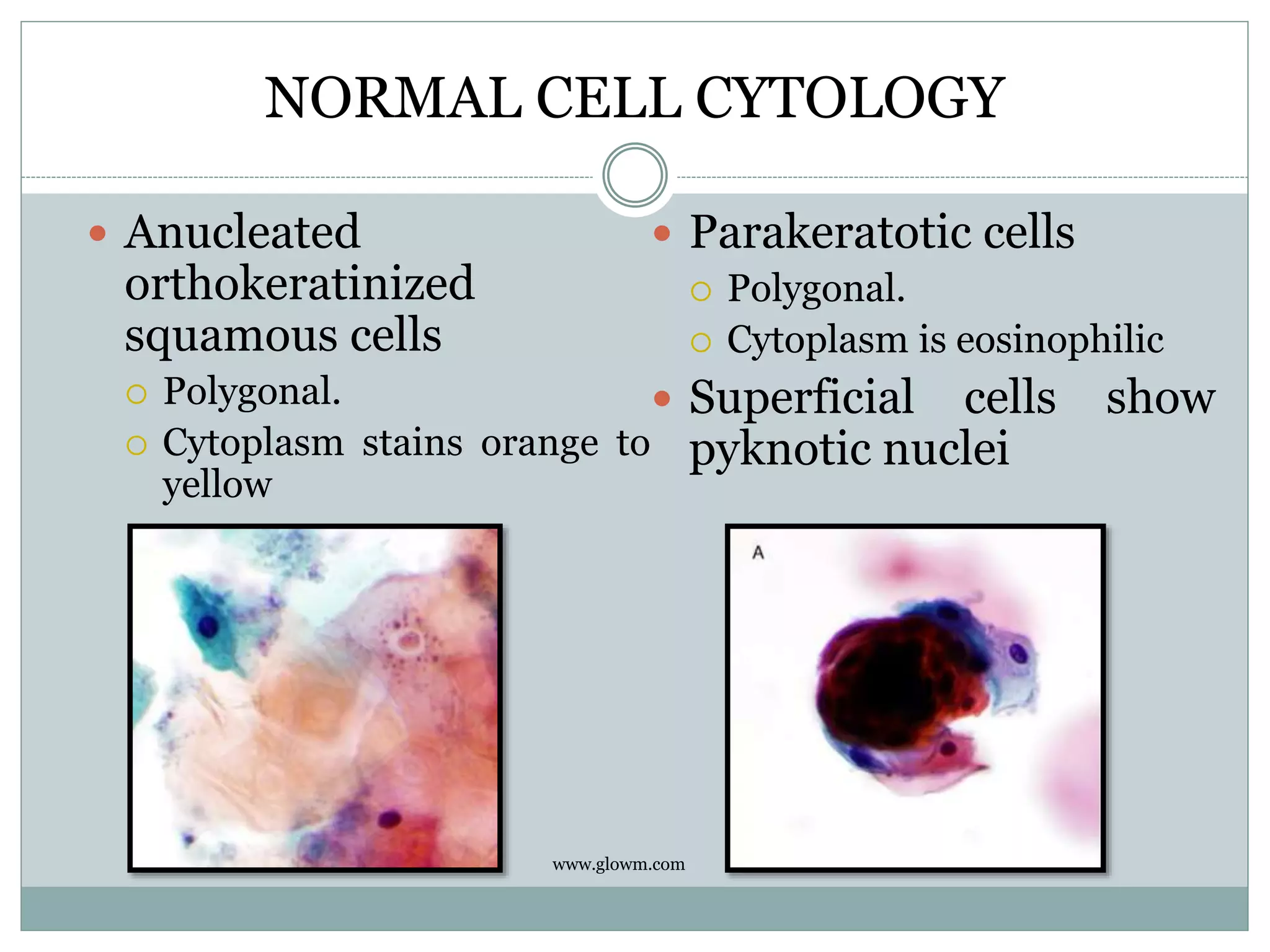 NORMAL CELL CYTOLOGY

Anucleated orthokeratinized squamous cells

Polygonal.

Cytoplasm stains orange to yellow

Parakeratotic cells

Polygonal.

Cytoplasm is eosinophilic

Superficial cells show pyknotic nuclei

A

www.glowm.com